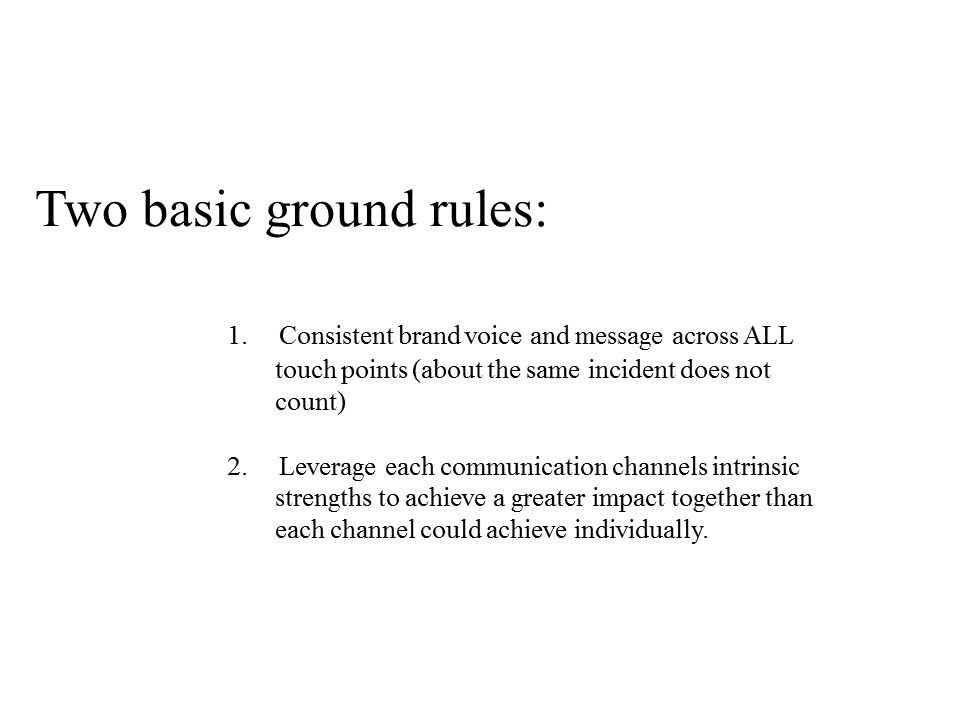 Two basic ground rules:

1. Consistent brand voice and message across ALL touch points (about the same incident does not count)

2. Leverage each communication channels intrinsic strengths to achieve a greater impact together than each channel could achieve individually.